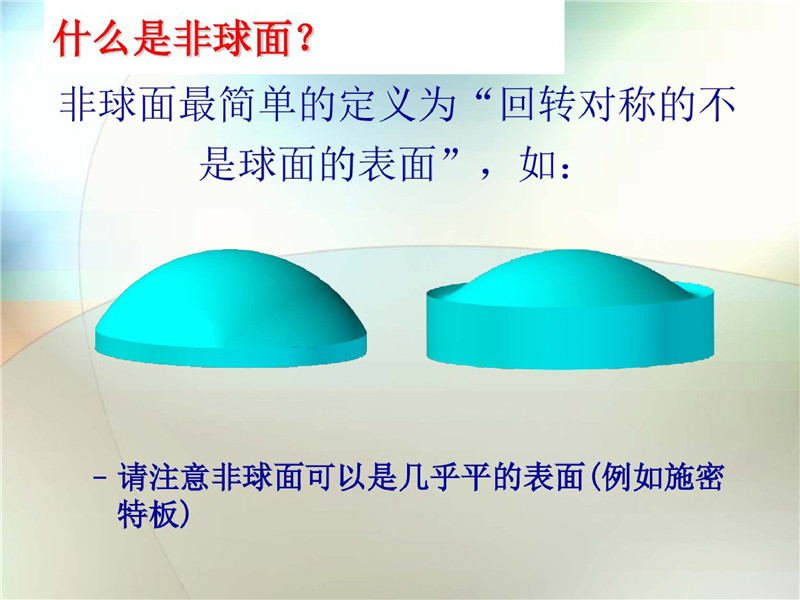 什么是非球面？

非球面最简单的定义为“回转对称的不是球面的表面”，如：

– 请注意非球面可以是几乎平的表面(例如施密特板)